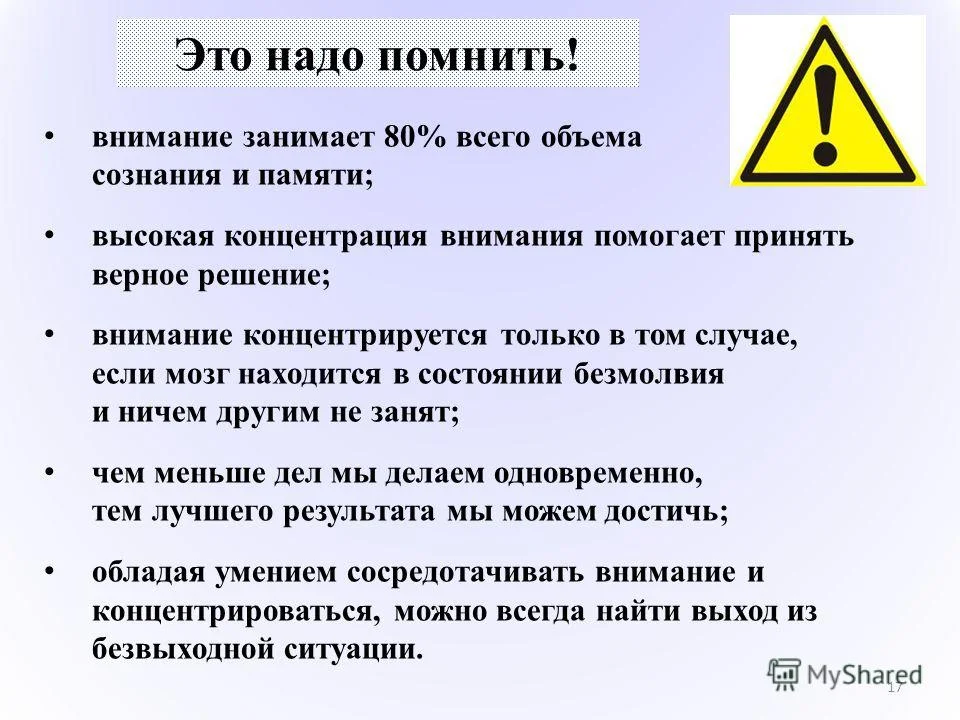 Это надо помнить!

• внимание занимает 80% всего объема сознания и памяти;

• высокая концентрация внимания помогает принять верное решение;

• внимание концентрируется только в том случае, если мозг находится в состоянии безмолвия и ничем другим не занят;

• чем меньше дел мы делаем одновременно, тем лучшего результата мы можем достичь;

• обладая умением сосредотачивать внимание и концентрироваться, можно всегда найти выход из безвыходной ситуации.

MyShared

17